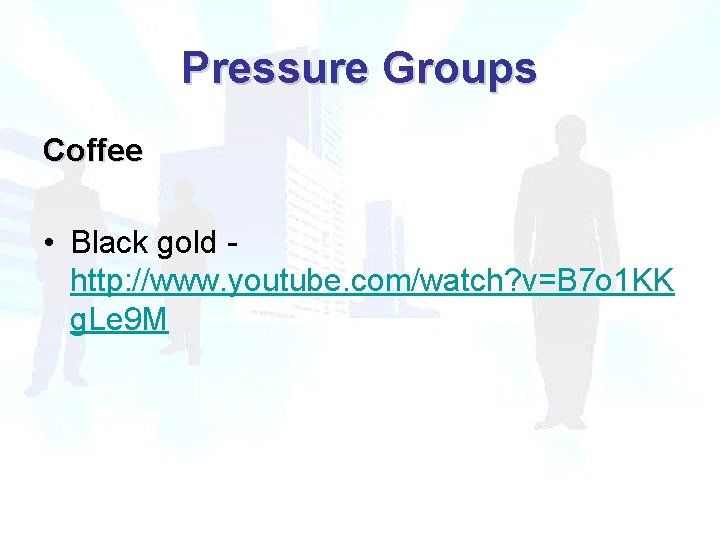 Pressure Groups

Coffee

• Black gold - http://www.youtube.com/watch?v=B7o1KKgLe9M